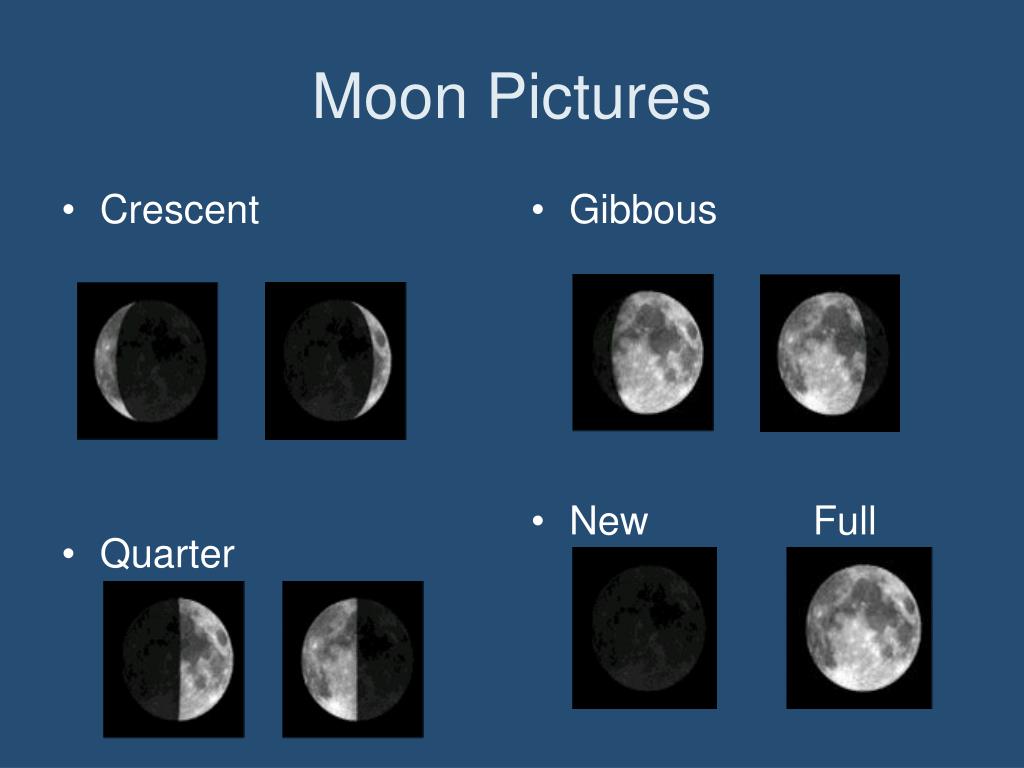 Moon Pictures

• Crescent

• Quarter

• Gibbous

• New Full